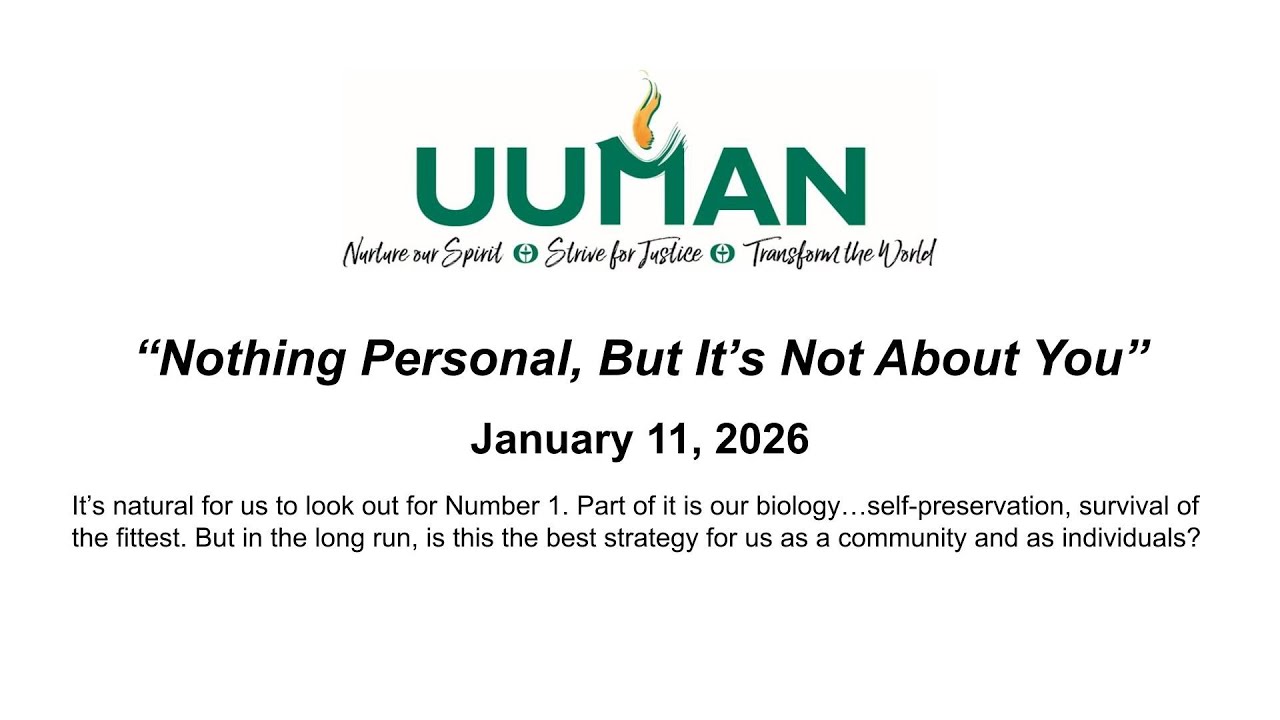 UUMAN

Nurture our Spirit Strive for Justice Transform the World

“Nothing Personal, But It’s Not About You”

January 11, 2026

It’s natural for us to look out for Number 1. Part of it is our biology…self-preservation, survival of the fittest. But in the long run, is this the best strategy for us as a community and as individuals?